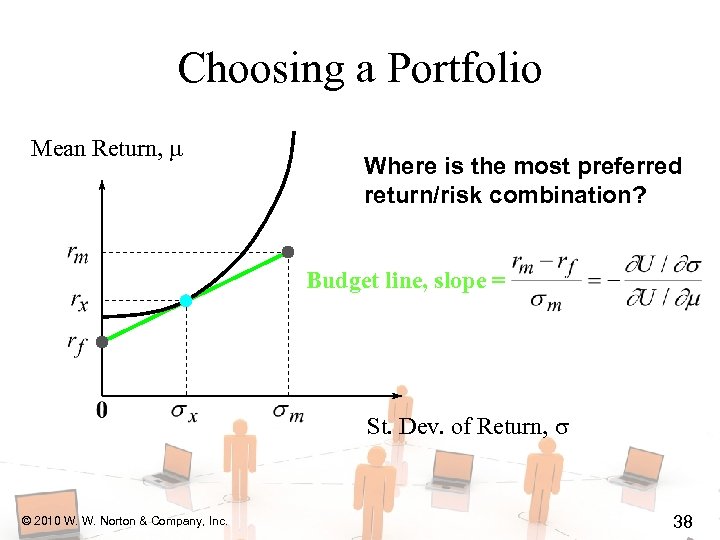 Choosing a Portfolio

Mean Return, $\mu$

Where is the most preferred return/risk combination?

$r_m$

$r_x$

$r_f$

Budget line, slope = $\frac{r_m - r_f}{\sigma_m} = -\frac{\partial U / \partial \sigma}{\partial U / \partial \mu}$

0

$\sigma_x$

$\sigma_m$

St. Dev. of Return, $\sigma$

© 2010 W. W. Norton & Company, Inc.

38